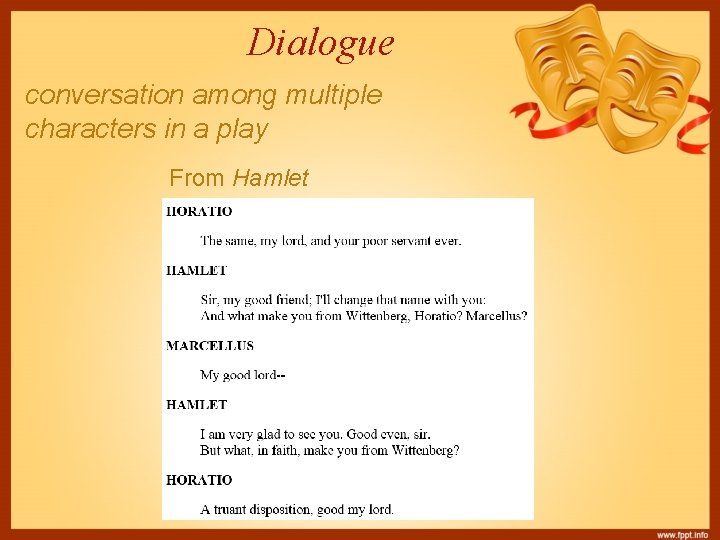 Dialogue

conversation among multiple characters in a play

From Hamlet

HORATIO

The same, my lord, and your poor servant ever.

HAMLET

Sir, my good friend; I'll change that name with you:
And what make you from Wittenberg, Horatio? Marcellus?

MARCELLUS

My good lord--

HAMLET

I am very glad to see you. Good even, sir.
But what, in faith, make you from Wittenberg?

HORATIO

A truant disposition, good my lord.

www.fppt.info